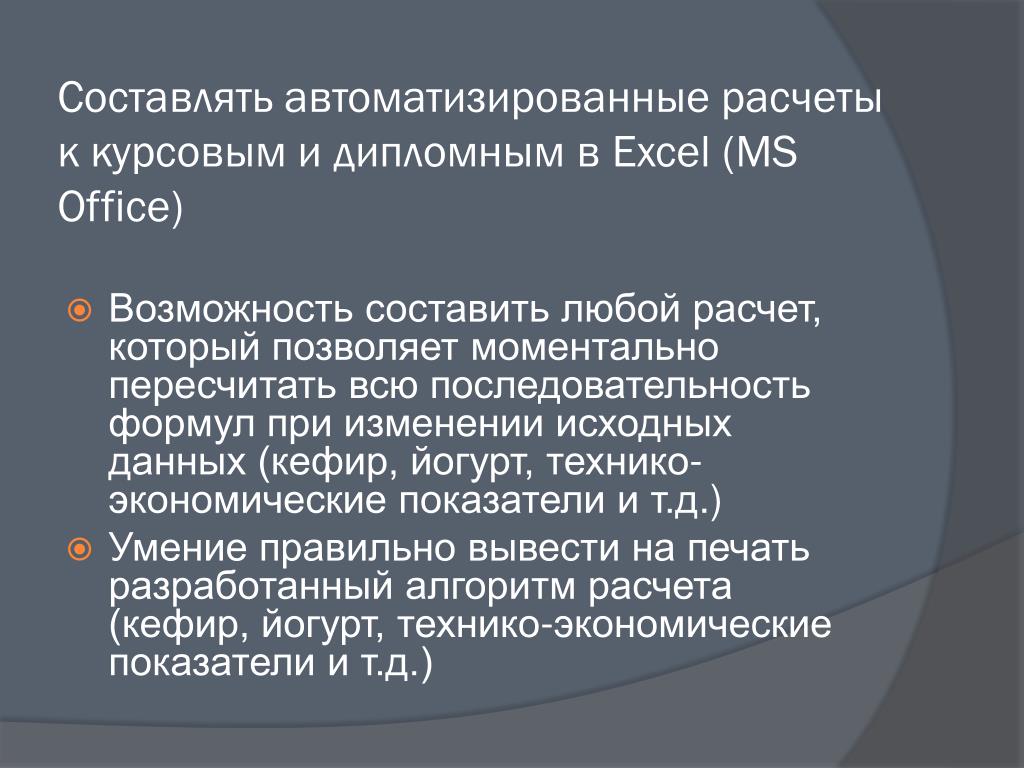 Составлять автоматизированные расчеты к курсовым и дипломным в Excel (MS Office)

Возможность составить любой расчет, который позволяет моментально пересчитать всю последовательность формул при изменении исходных данных (кефир, йогурт, технико-экономические показатели и т.д.)

Умение правильно вывести на печать разработанный алгоритм расчета (кефир, йогурт, технико-экономические показатели и т.д.)